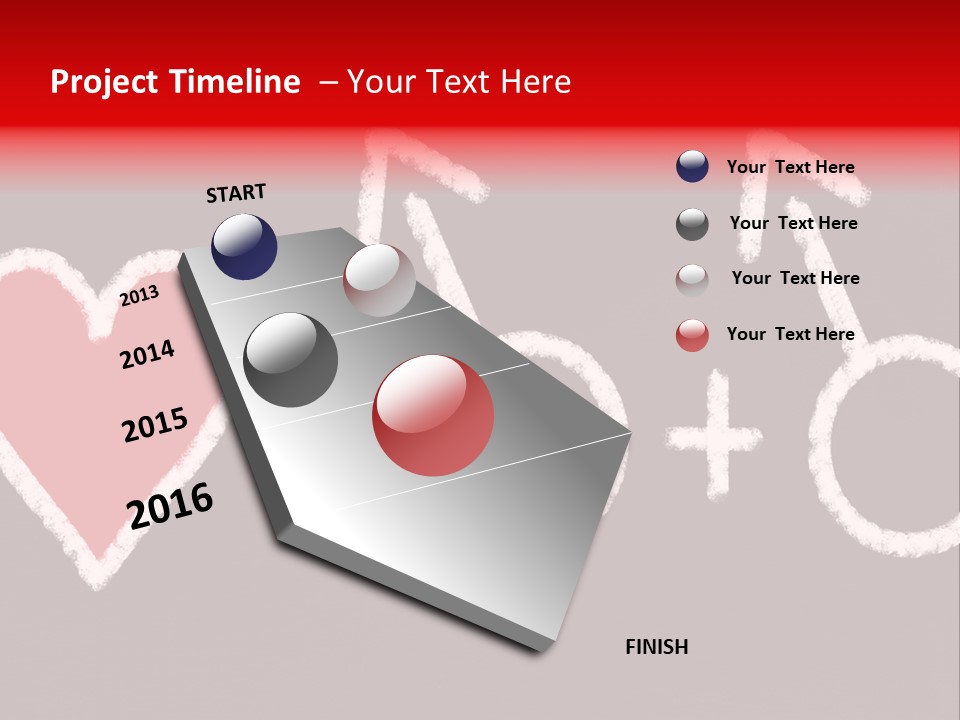 Project Timeline – Your Text Here

START

2013

2014

2015

2016

FINISH

Your Text Here

Your Text Here

Your Text Here

Your Text Here